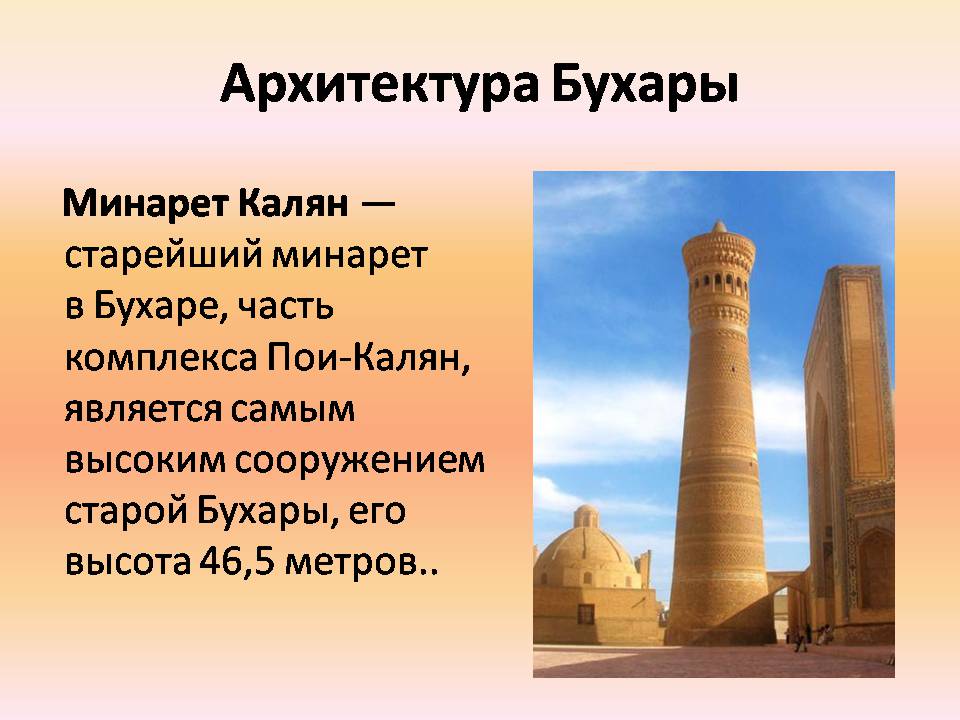 Архитектура Бухары

Минарет Калян — старейший минарет в Бухаре, часть комплекса Пои-Калян, является самым высоким сооружением старой Бухары, его высота 46,5 метров..